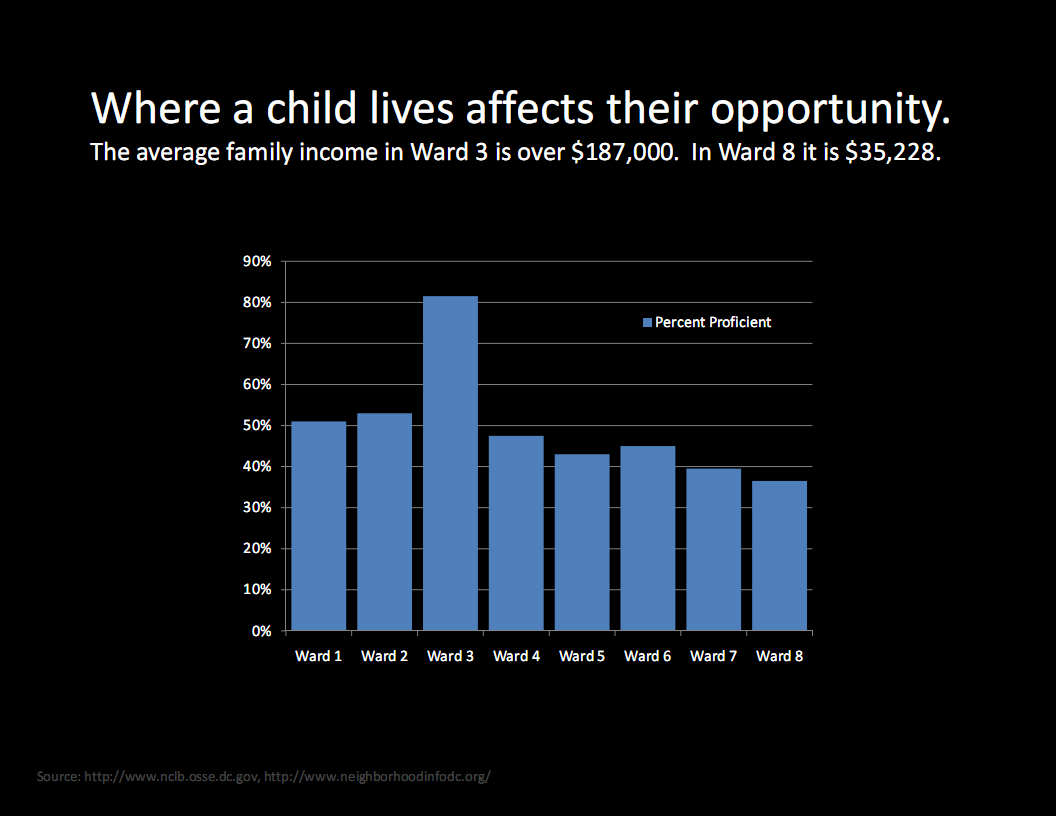 Where a child lives affects their opportunity.
The average family income in Ward 3 is over \$187,000. In Ward 8 it is \$35,228.

90%
80%
70%
60%
50%
40%
30%
20%
10%
0%

Percent Proficient

Ward 1 Ward 2 Ward 3 Ward 4 Ward 5 Ward 6 Ward 7 Ward 8

Source: http://www.nclb.osse.dc.gov, http://www.neighborhoodinfodc.org/